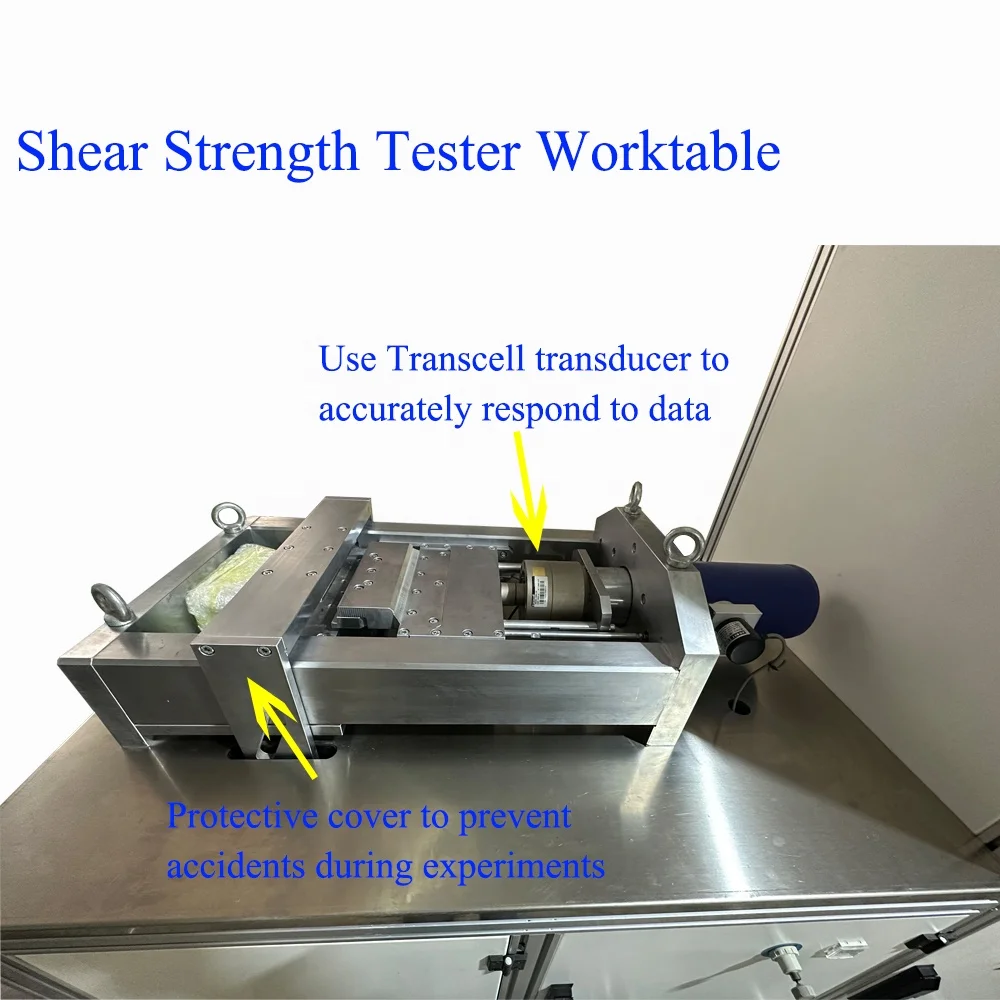 Shear Strength Tester Worktable

Use Transcell transducer to accurately respond to data

Protective cover to prevent accidents during experiments